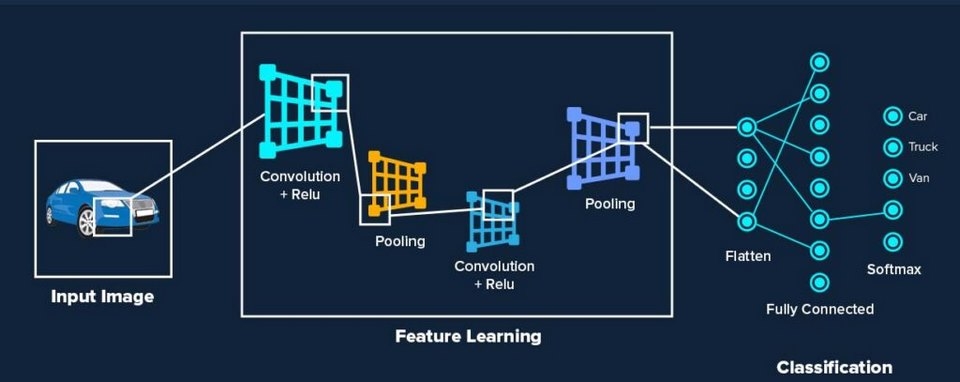 Input Image

Convolution
+ Relu

Pooling

Convolution
+ Relu

Pooling

Feature Learning

Flatten

Fully Connected

Car
Truck
Van

Softmax

Classification